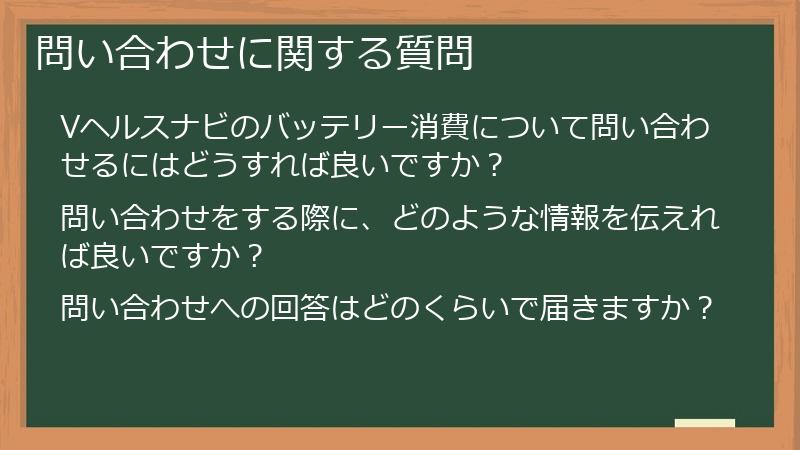 問い合わせに関する質問

Vヘルスナビのバッテリー消費について問い合わせるにはどうすれば良いですか？

問い合わせをする際に、どのような情報を伝えれば良いですか？

問い合わせへの回答はどのくらいで届きますか？